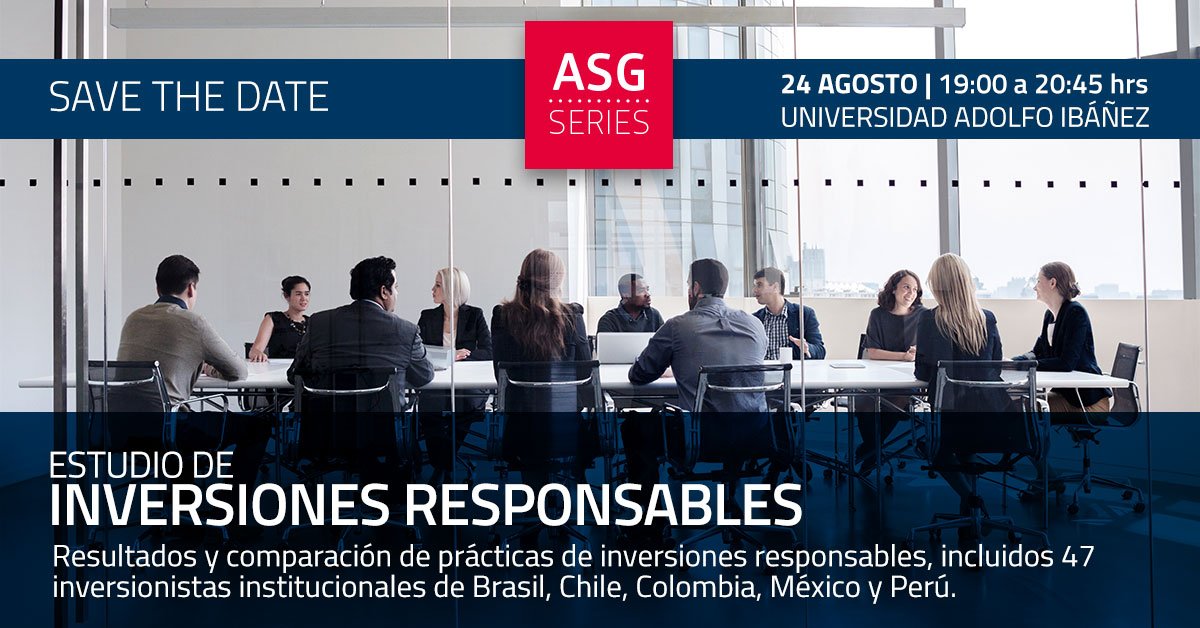 SAVE THE DATE

ASG SERIES

24 AGOSTO | 19:00 a 20:45 hrs
UNIVERSIDAD ADOLFO IBÁÑEZ

ESTUDIO DE
INVERSIONES RESPONSABLES

Resultados y comparación de prácticas de inversiones responsables, incluidos 47 inversionistas institucionales de Brasil, Chile, Colombia, México y Perú.